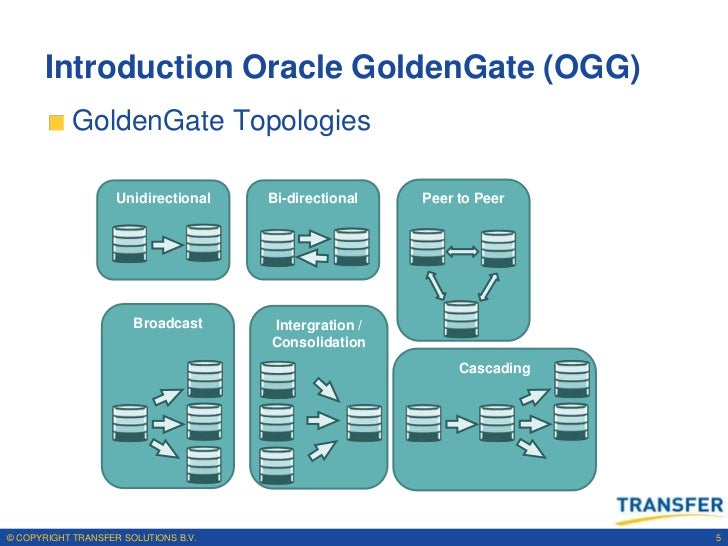 Introduction Oracle GoldenGate (OGG)

GoldenGate Topologies

Unidirectional

Bi-directional

Peer to Peer

Broadcast

Intergration / Consolidation

Cascading

TRANSFER

© COPYRIGHT TRANSFER SOLUTIONS B.V.

5